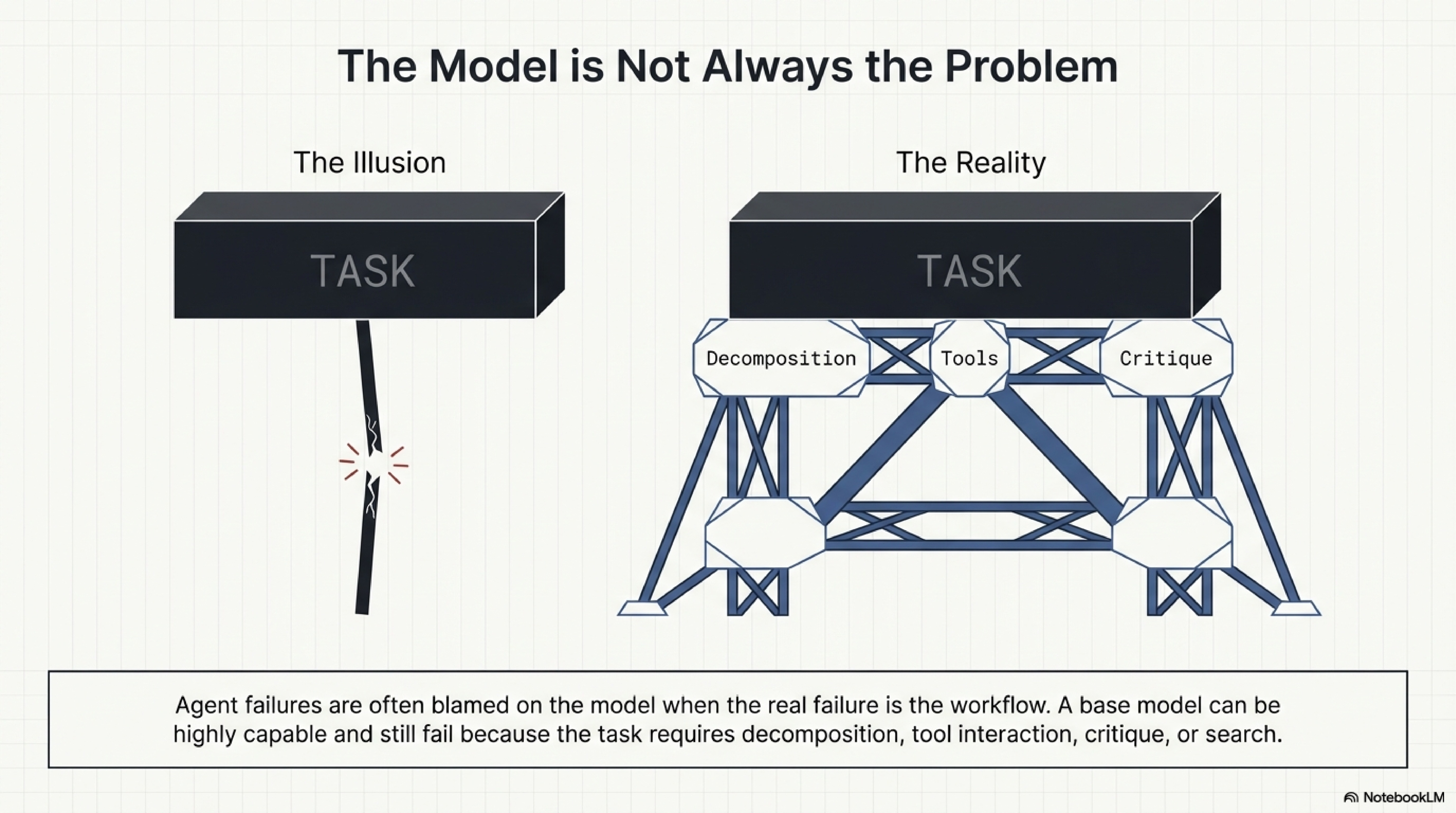 The Model is Not Always the Problem

The Illusion

TASK

The Reality

TASK

Decomposition

Tools

Critique

Agent failures are often blamed on the model when the real failure is the workflow. A base model can be highly capable and still fail because the task requires decomposition, tool interaction, critique, or search.

NotebookLM